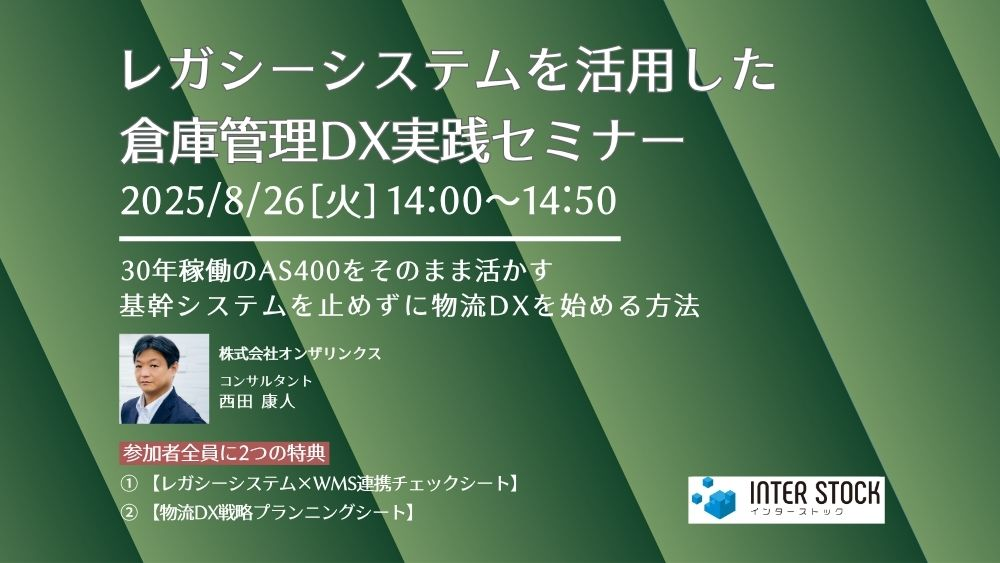 レガシーシステムを活用した
倉庫管理DX実践セミナー
2025/8/26[火] 14:00～14:50

30年稼働のAS400をそのまま活かす
基幹システムを止めずに物流DXを始める方法

株式会社オンザリンクス
コンサルタント
西田 康人

参加者全員に2つの特典
① 【レガシーシステム×WMS連携チェックシート】
② 【物流DX戦略プランニングシート】

INTER STOCK
インターストック